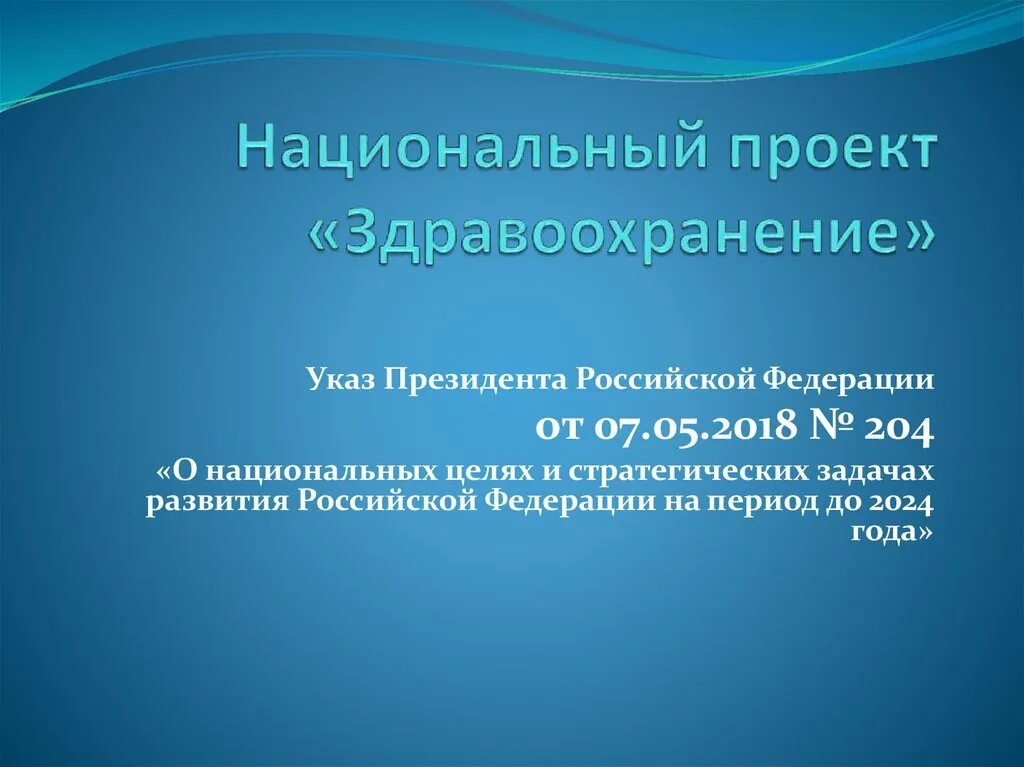 Национальный проект «Здравоохранение»

Указ Президента Российской Федерации

от 07.05.2018 № 204

«О национальных целях и стратегических задачах развития Российской Федерации на период до 2024 года»